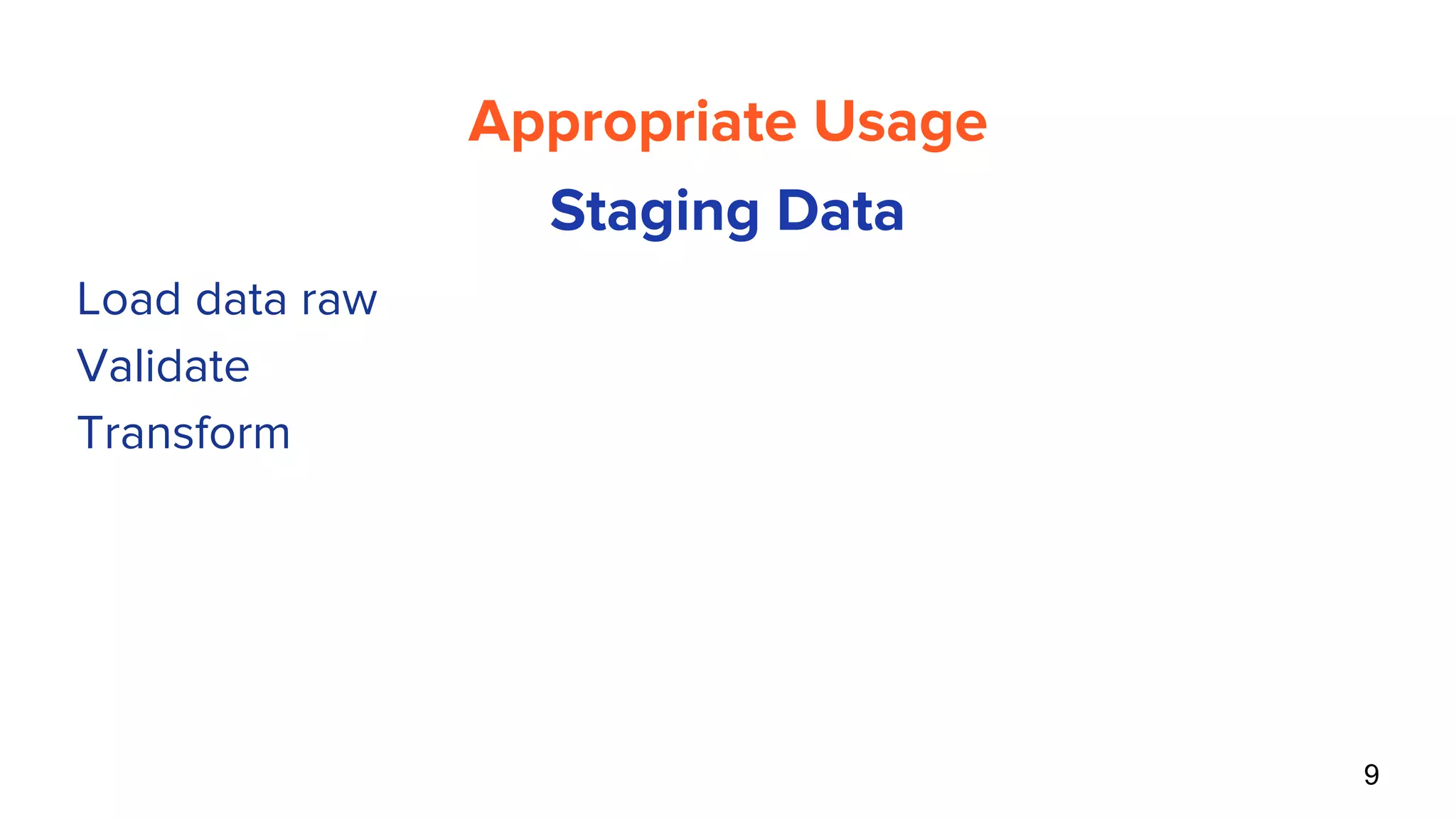 Appropriate Usage

Staging Data

Load data raw
Validate
Transform

9